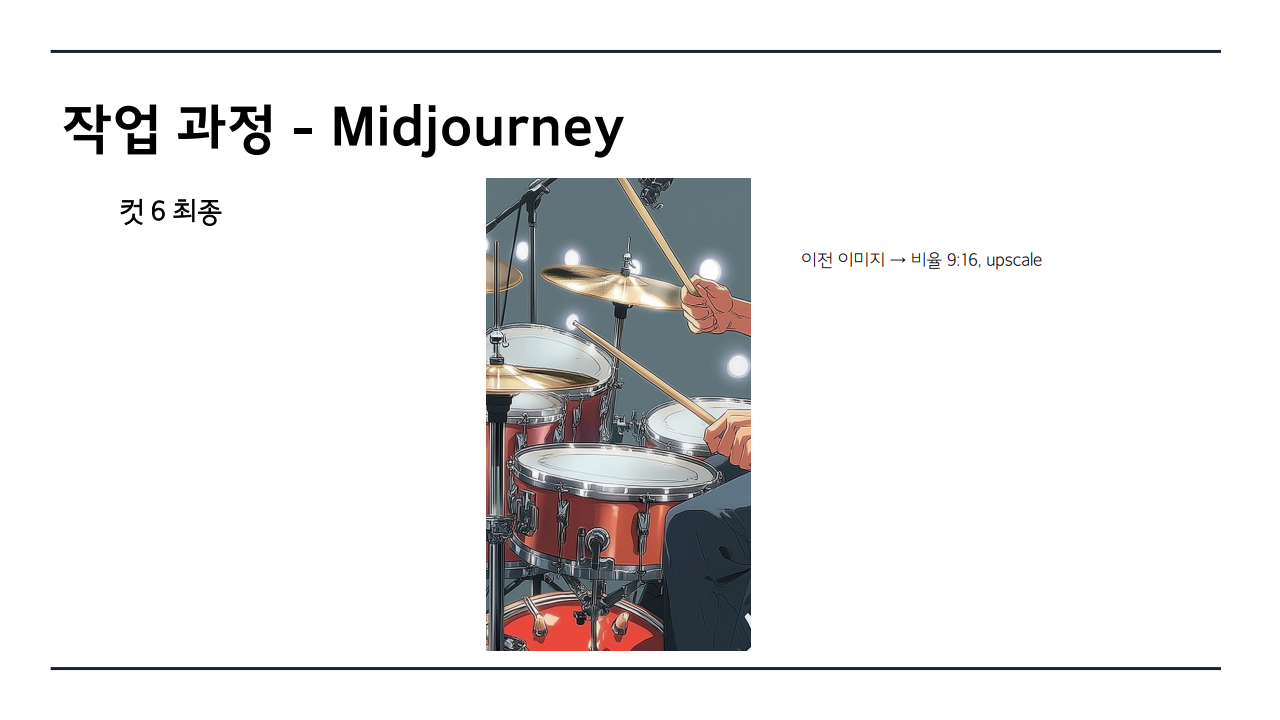 작업 과정 - Midjourney

컷 6 최종

이전 이미지 → 비율 9:16, upscale